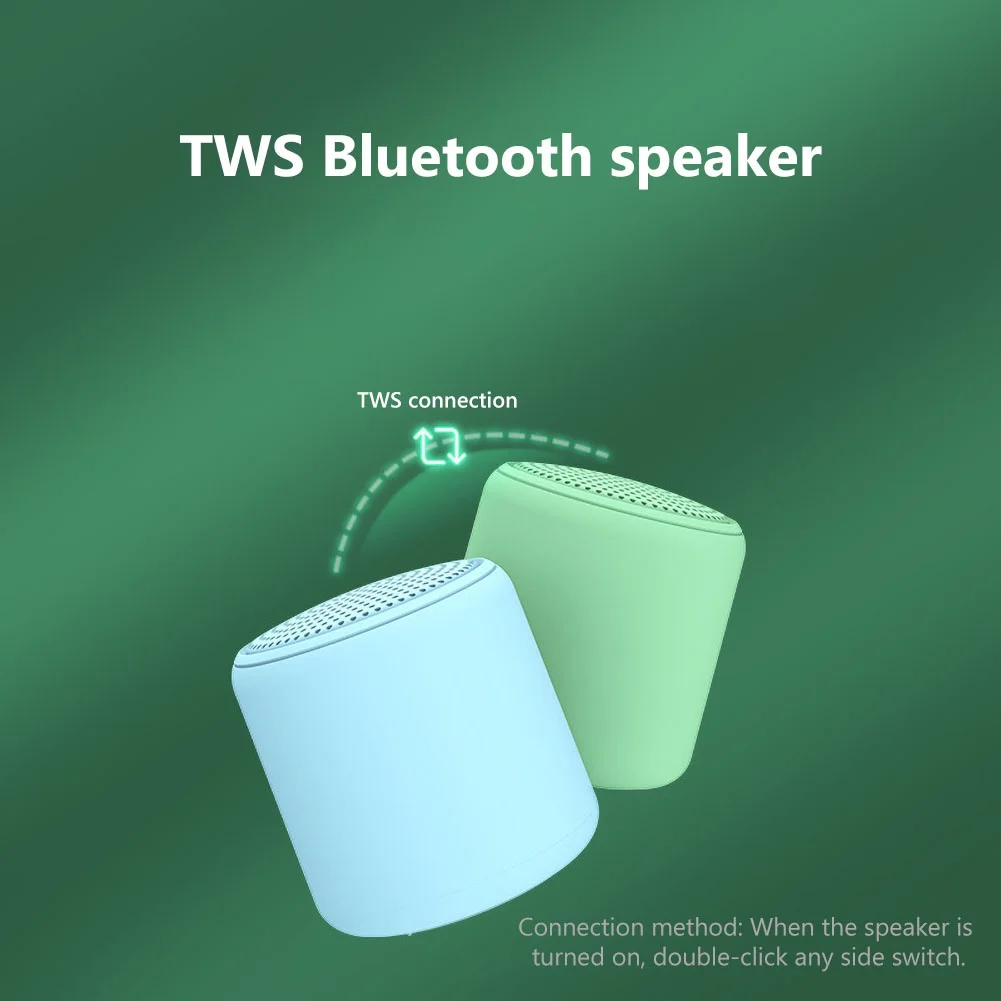 TWS Bluetooth speaker

TWS connection

Connection method: When the speaker is turned on, double-click any side switch.